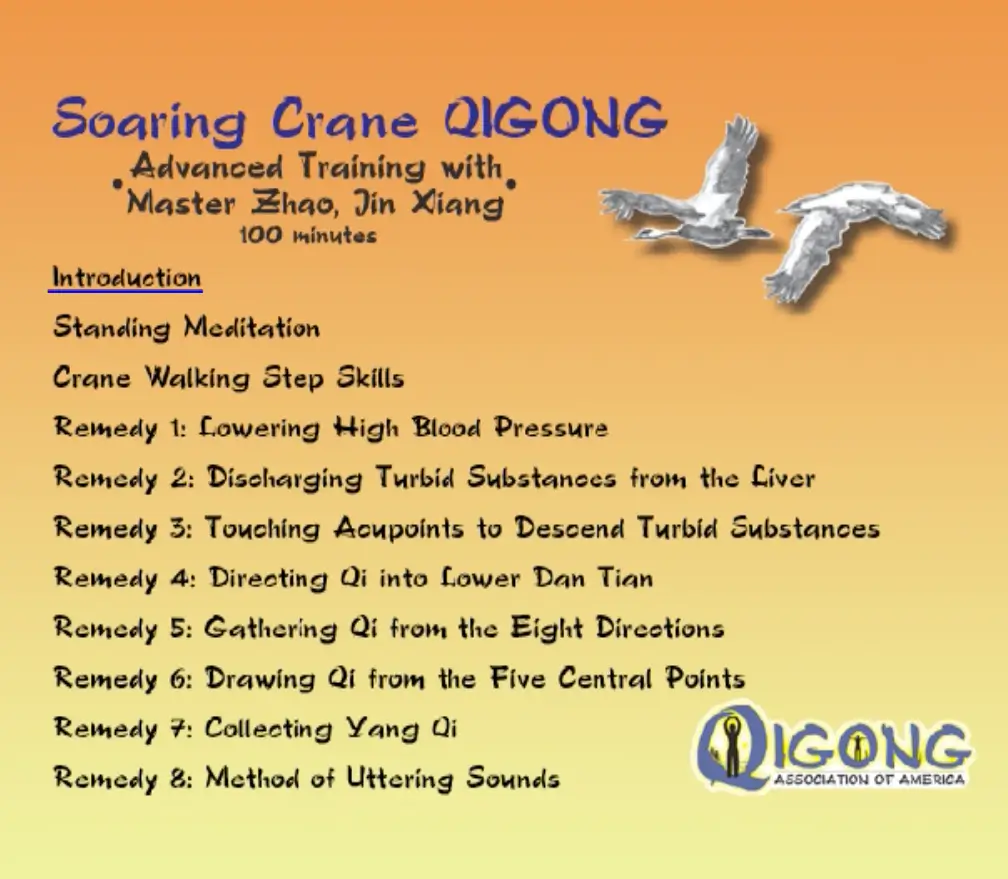 Soaring Crane QIGONG

Advanced Training with Master Zhao, Jin Xiang
100 minutes

Introduction

Standing Meditation

Crane Walking Step Skills

Remedy 1: Lowering High Blood Pressure

Remedy 2: Discharging Turbid Substances from the Liver

Remedy 3: Touching Acupoints to Descend Turbid Substances

Remedy 4: Directing Qi into Lower Dan Tian

Remedy 5: Gathering Qi from the Eight Directions

Remedy 6: Drawing Qi from the Five Central Points

Remedy 7: Collecting Yang Qi

Remedy 8: Method of Uttering Sounds

QIGONG
ASSOCIATION OF AMERICA